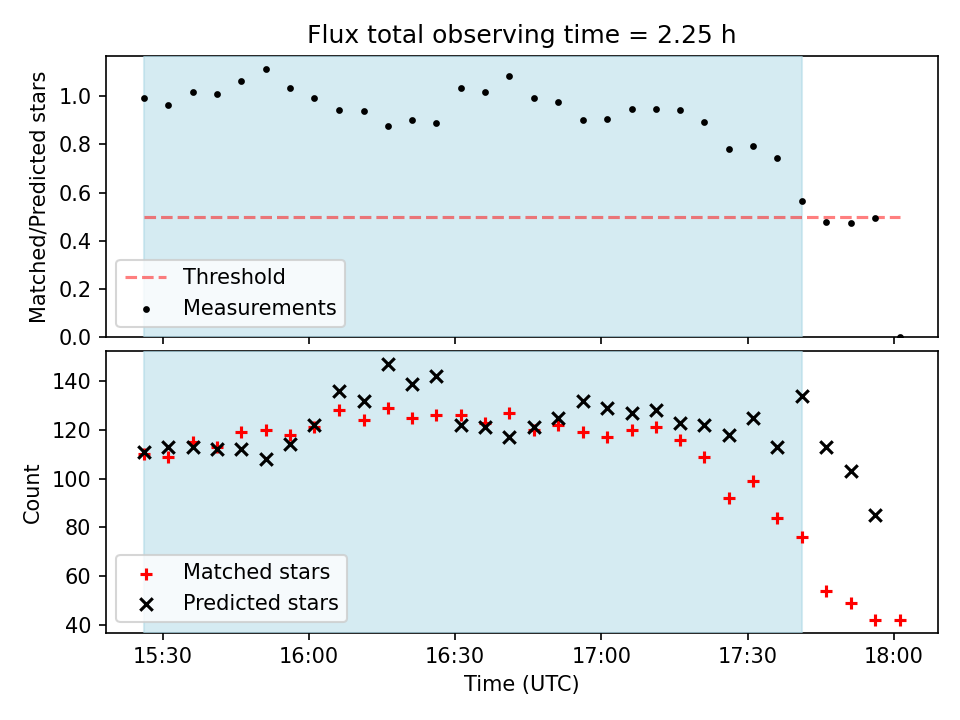 Flux total observing time = 2.25 h

Matched/Predicted stars

1.0
0.8
0.6
0.4
0.2
0.0

Threshold
Measurements

Count

140
120
100
80
60
40

Matched stars
Predicted stars

15:30
16:00
16:30
17:00
17:30
18:00

Time (UTC)